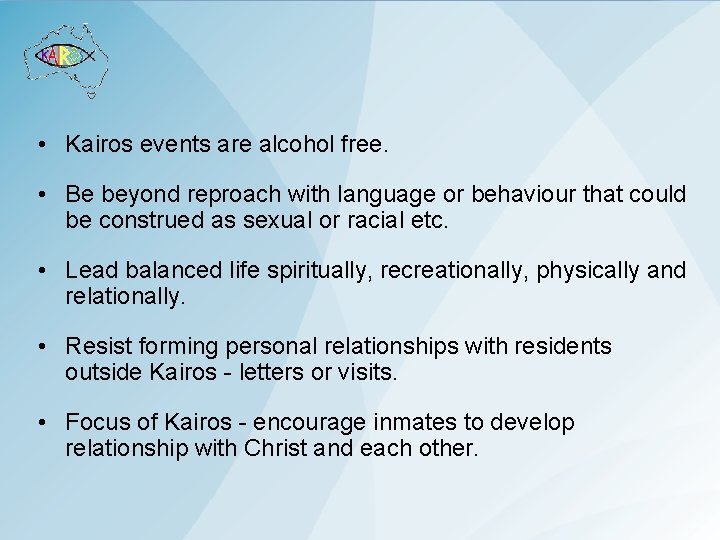 KAIROS

• Kairos events are alcohol free.

• Be beyond reproach with language or behaviour that could be construed as sexual or racial etc.

• Lead balanced life spiritually, recreationally, physically and relationally.

• Resist forming personal relationships with residents outside Kairos - letters or visits.

• Focus of Kairos - encourage inmates to develop relationship with Christ and each other.